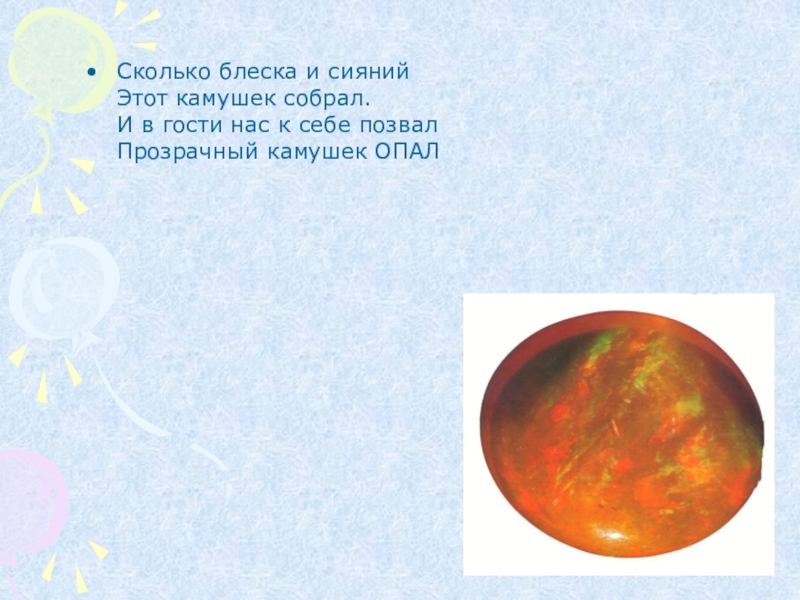 • Сколько блеска и сияний
Этот камушек собрал.
И в гости нас к себе позвал
Прозрачный камушек ОПАЛ